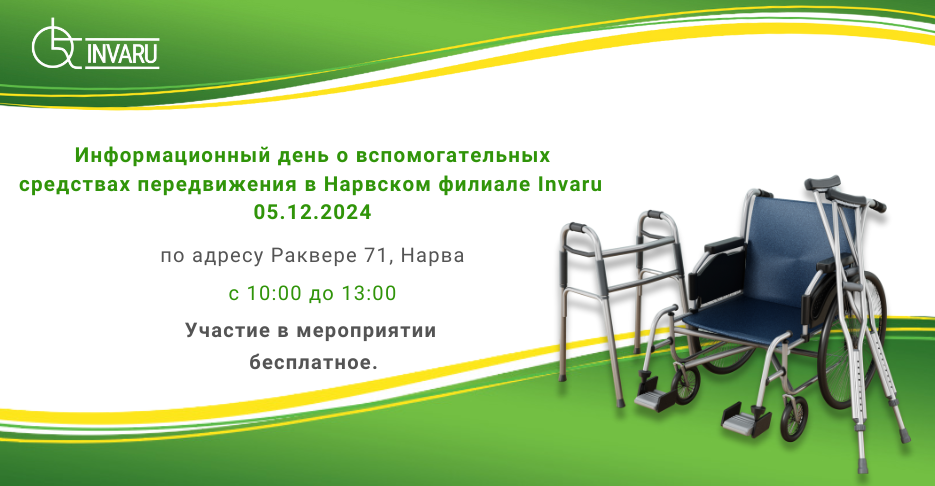 INVARU

Информационный день о вспомогательных средствах передвижения в Нарвском филиале Invaru 05.12.2024

по адресу Раквере 71, Нарва

с 10:00 до 13:00

Участие в мероприятии бесплатное.